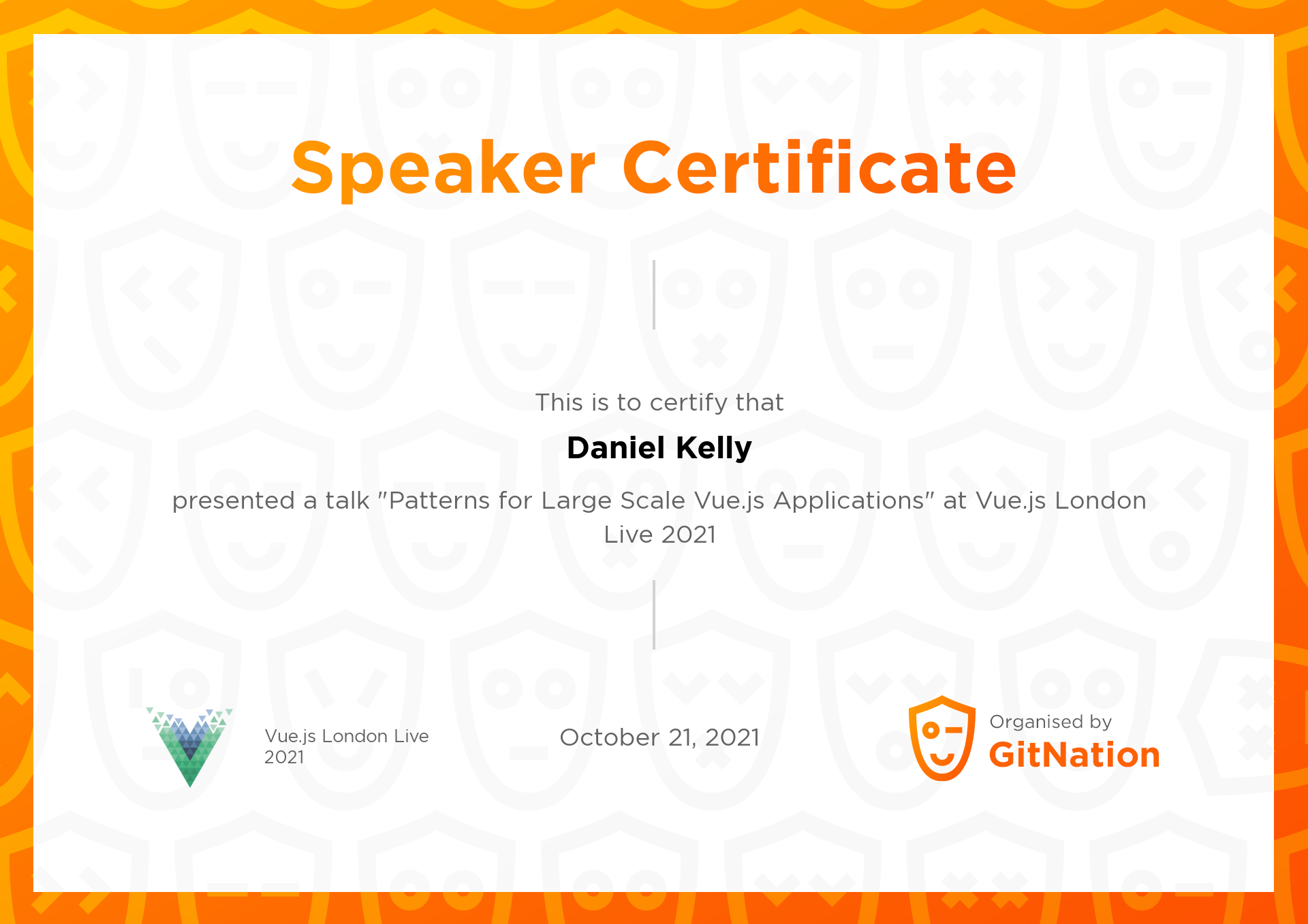 Speaker Certificate

This is to certify that

Daniel Kelly

presented a talk "Patterns for Large Scale Vue.js Applications" at Vue.js London Live 2021

Vue.js London Live 2021

October 21, 2021

Organised by
GitNation